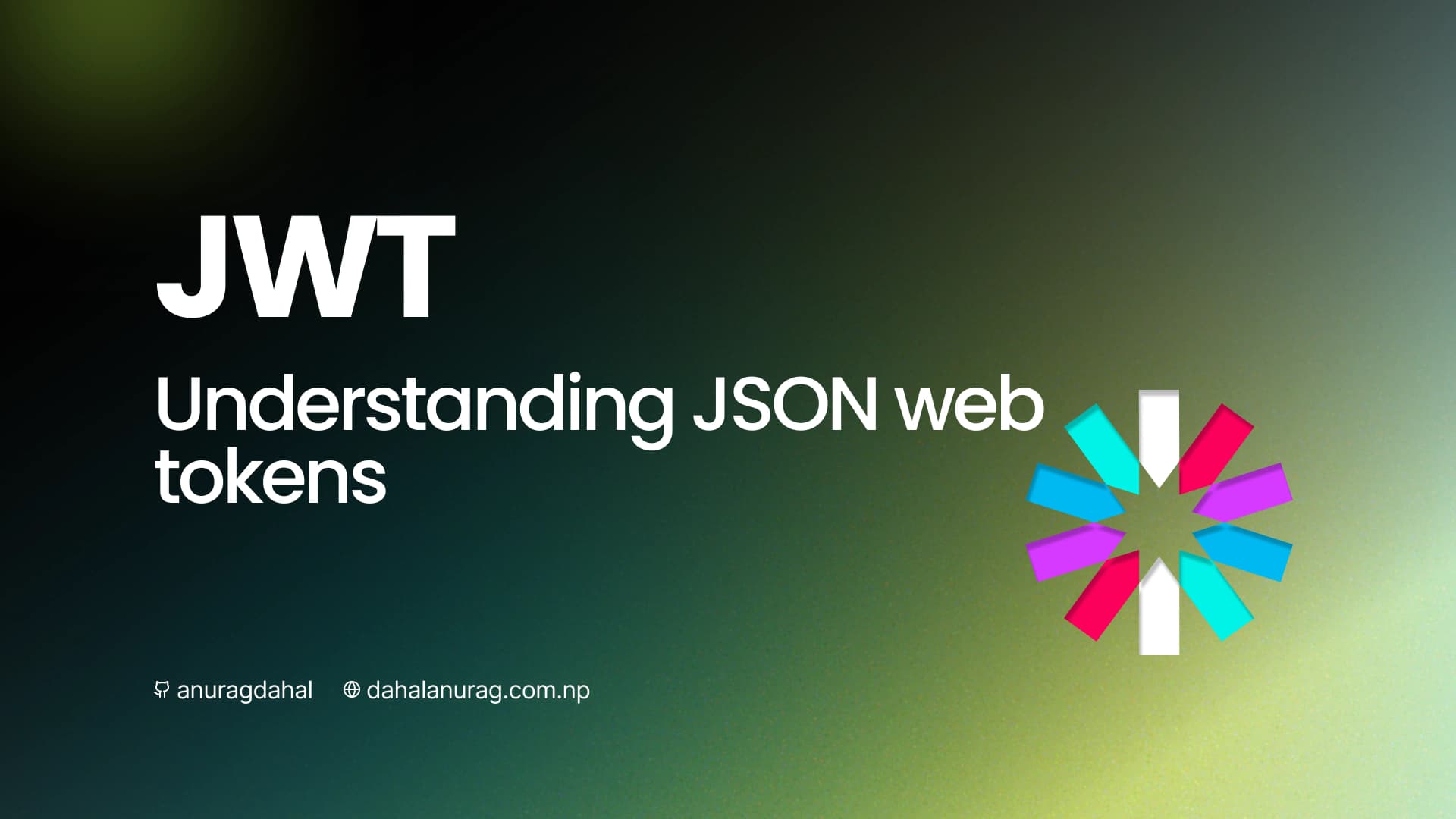 JWT

Understanding JSON web tokens

anuragdahal dahalanurag.com.np